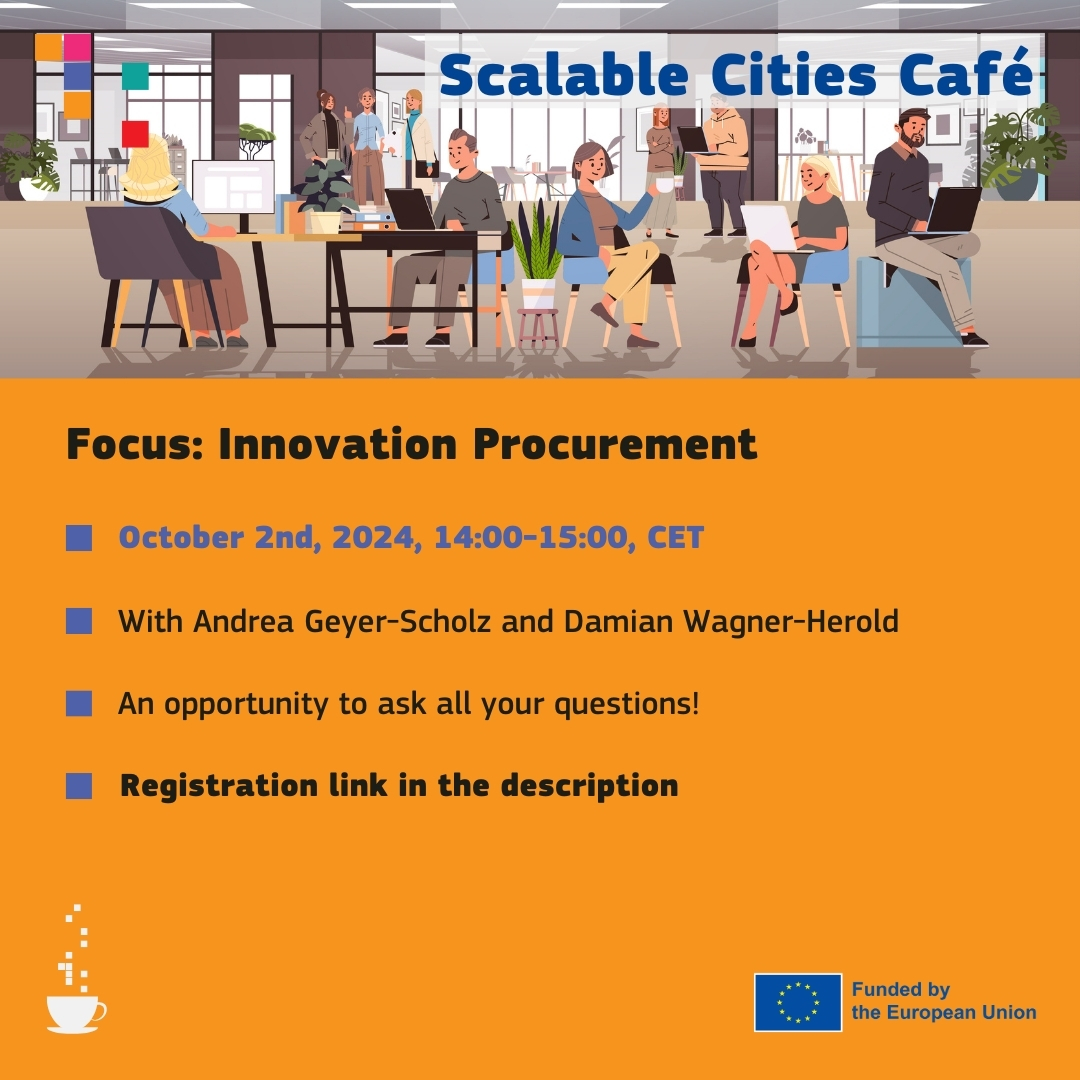 Scalable Cities Café

Focus: Innovation Procurement

October 2nd, 2024, 14:00-15:00, CET

With Andrea Geyer-Scholz and Damian Wagner-Herold

An opportunity to ask all your questions!

Registration link in the description

Funded by the European Union